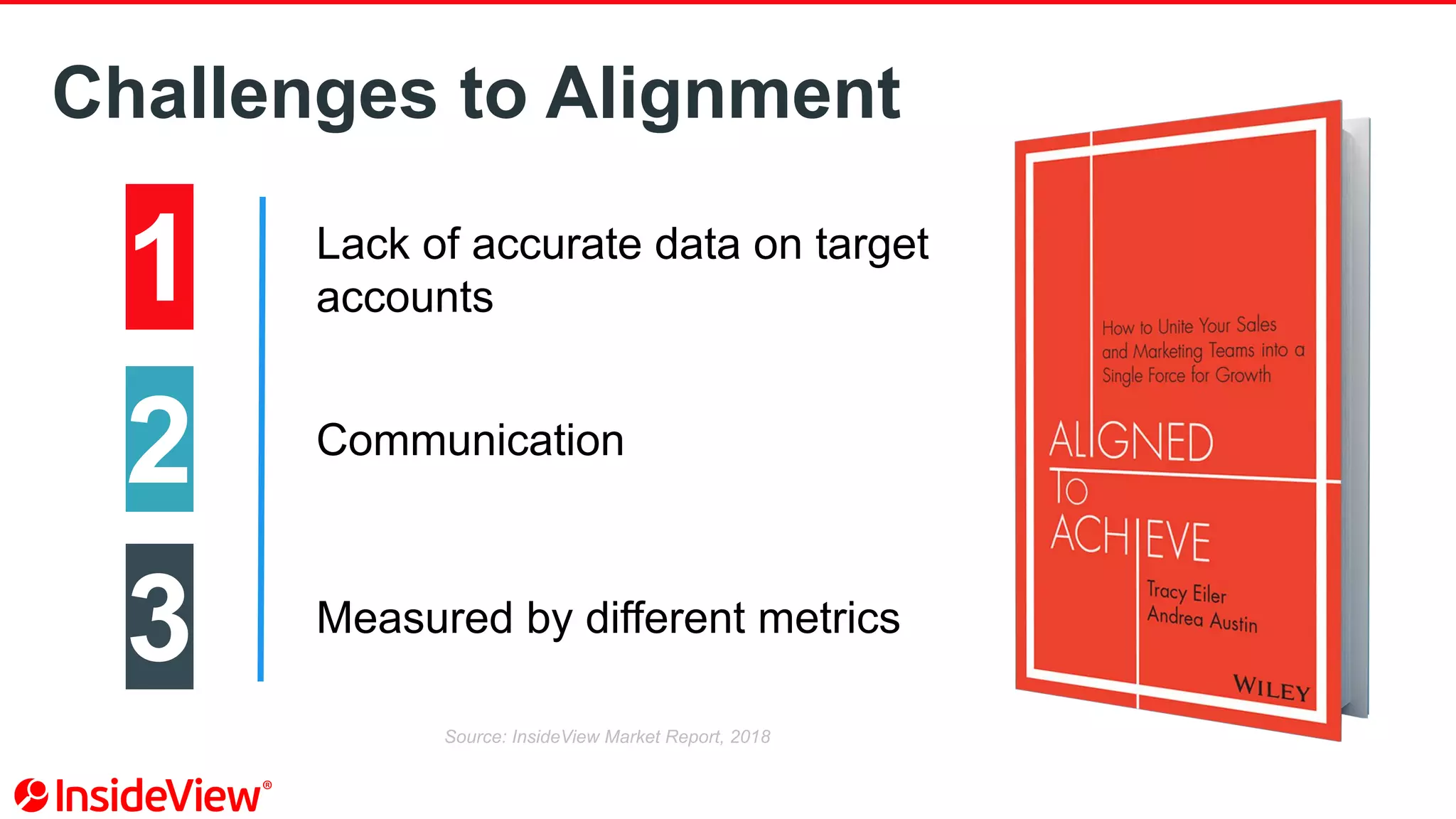 Challenges to Alignment

1

Lack of accurate data on target accounts

2

Communication

3

Measured by different metrics

How to Unite Your Sales and Marketing Teams into a Single Force for Growth

ALIGNED TO ACHIEVE

Tracy Eiler
Andrea Austin

WILEY

Source: InsideView Market Report, 2018

InsideView®